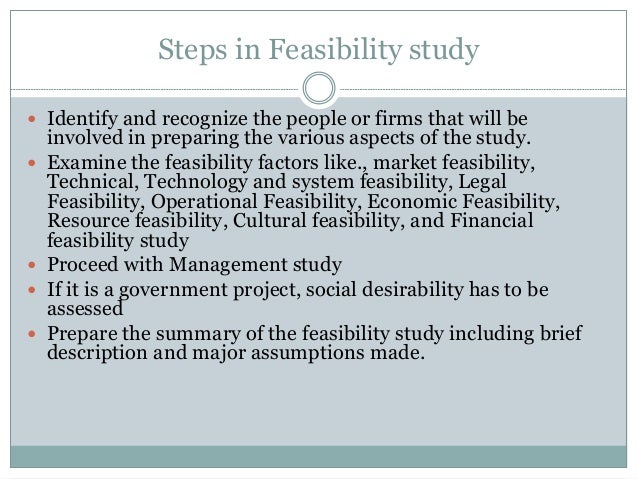 Steps in Feasibility study

- Identify and recognize the people or firms that will be involved in preparing the various aspects of the study.
- Examine the feasibility factors like., market feasibility, Technical, Technology and system feasibility, Legal Feasibility, Operational Feasibility, Economic Feasibility, Resource feasibility, Cultural feasibility, and Financial feasibility study
- Proceed with Management study
- If it is a government project, social desirability has to be assessed
- Prepare the summary of the feasibility study including brief description and major assumptions made.